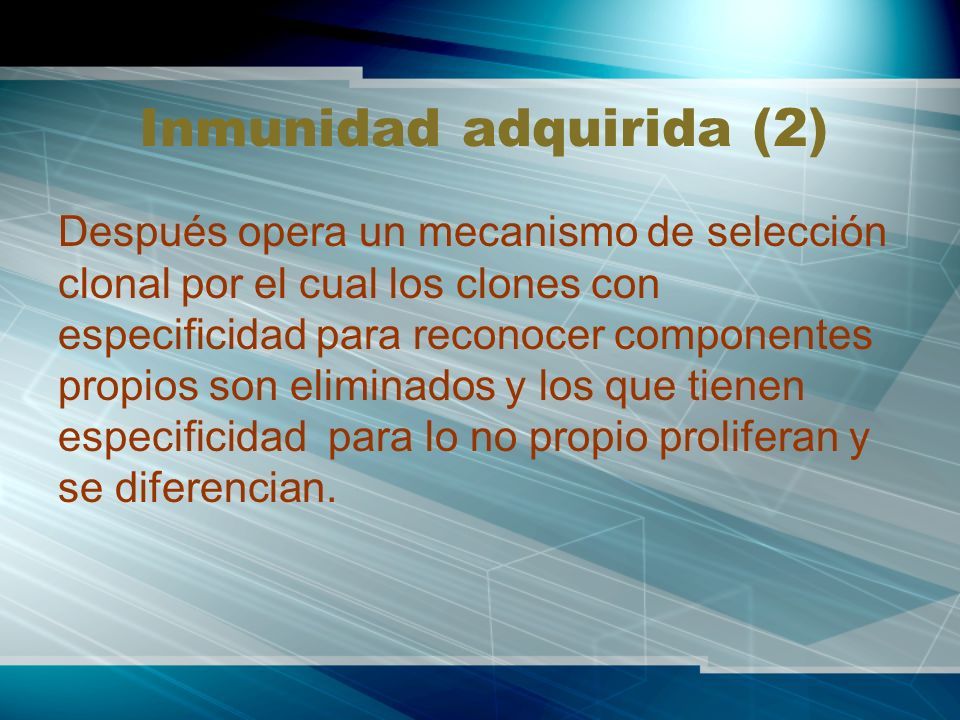 Inmunidad adquirida (2)

Después opera un mecanismo de selección clonal por el cual los clones con especificidad para reconocer componentes propios son eliminados y los que tienen especificidad para lo no propio proliferan y se diferencian.